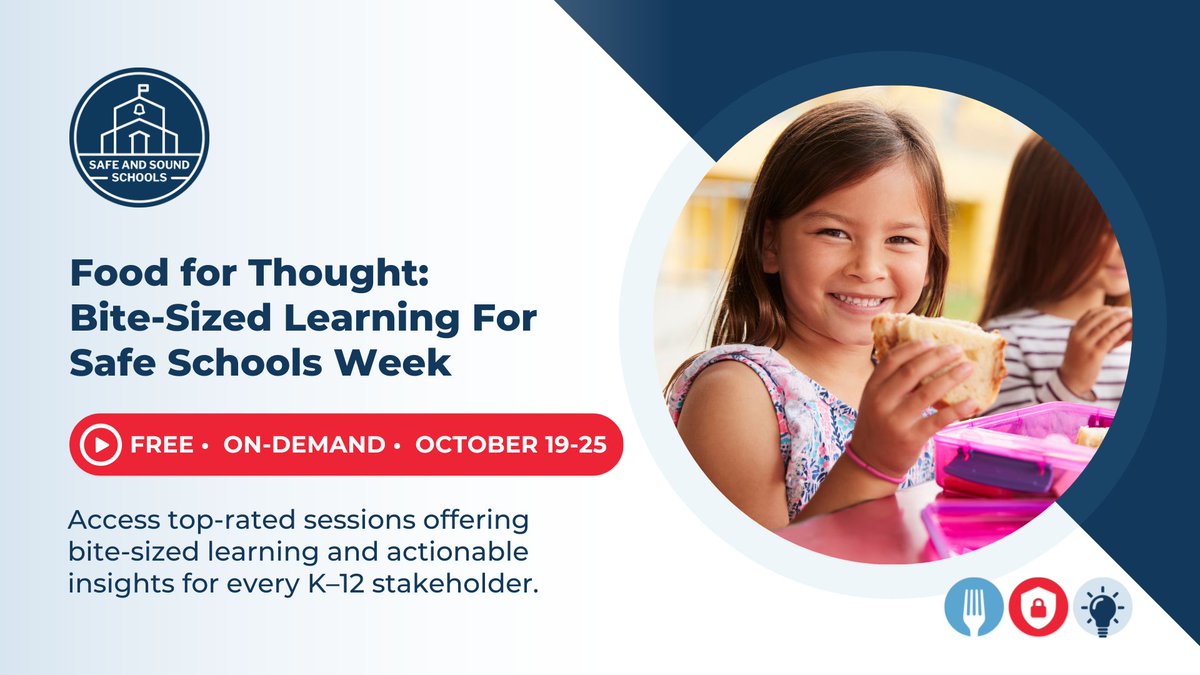 SAFE AND SOUND SCHOOLS

Food for Thought: Bite-Sized Learning For Safe Schools Week

FREE • ON-DEMAND • OCTOBER 19-25

Access top-rated sessions offering bite-sized learning and actionable insights for every K–12 stakeholder.